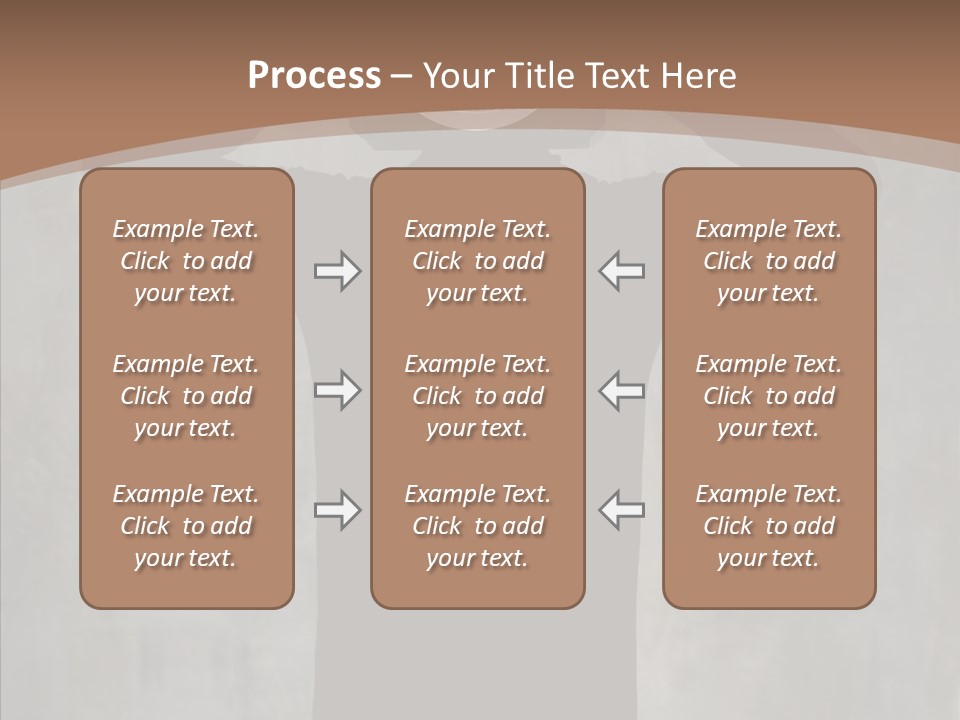 Process – Your Title Text Here

Example Text. Click to add your text.

Example Text. Click to add your text.

Example Text. Click to add your text.

Example Text. Click to add your text.

Example Text. Click to add your text.

Example Text. Click to add your text.

Example Text. Click to add your text.

Example Text. Click to add your text.

Example Text. Click to add your text.